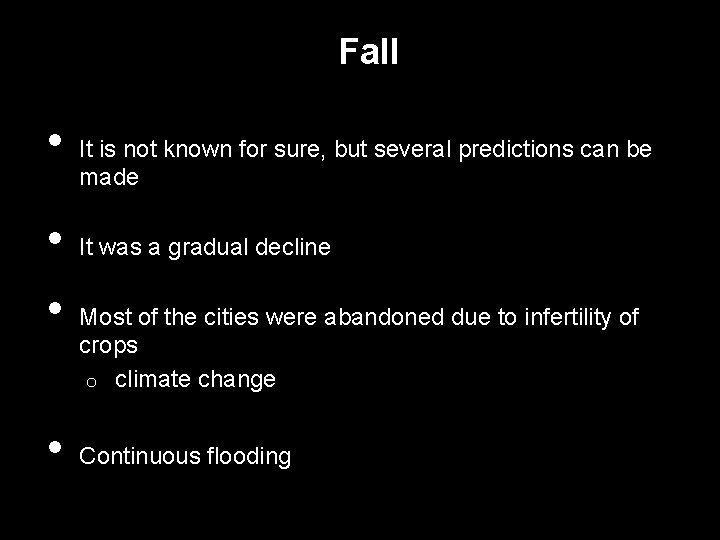 Fall

• It is not known for sure, but several predictions can be made

• It was a gradual decline

• Most of the cities were abandoned due to infertility of crops
  o climate change

• Continuous flooding